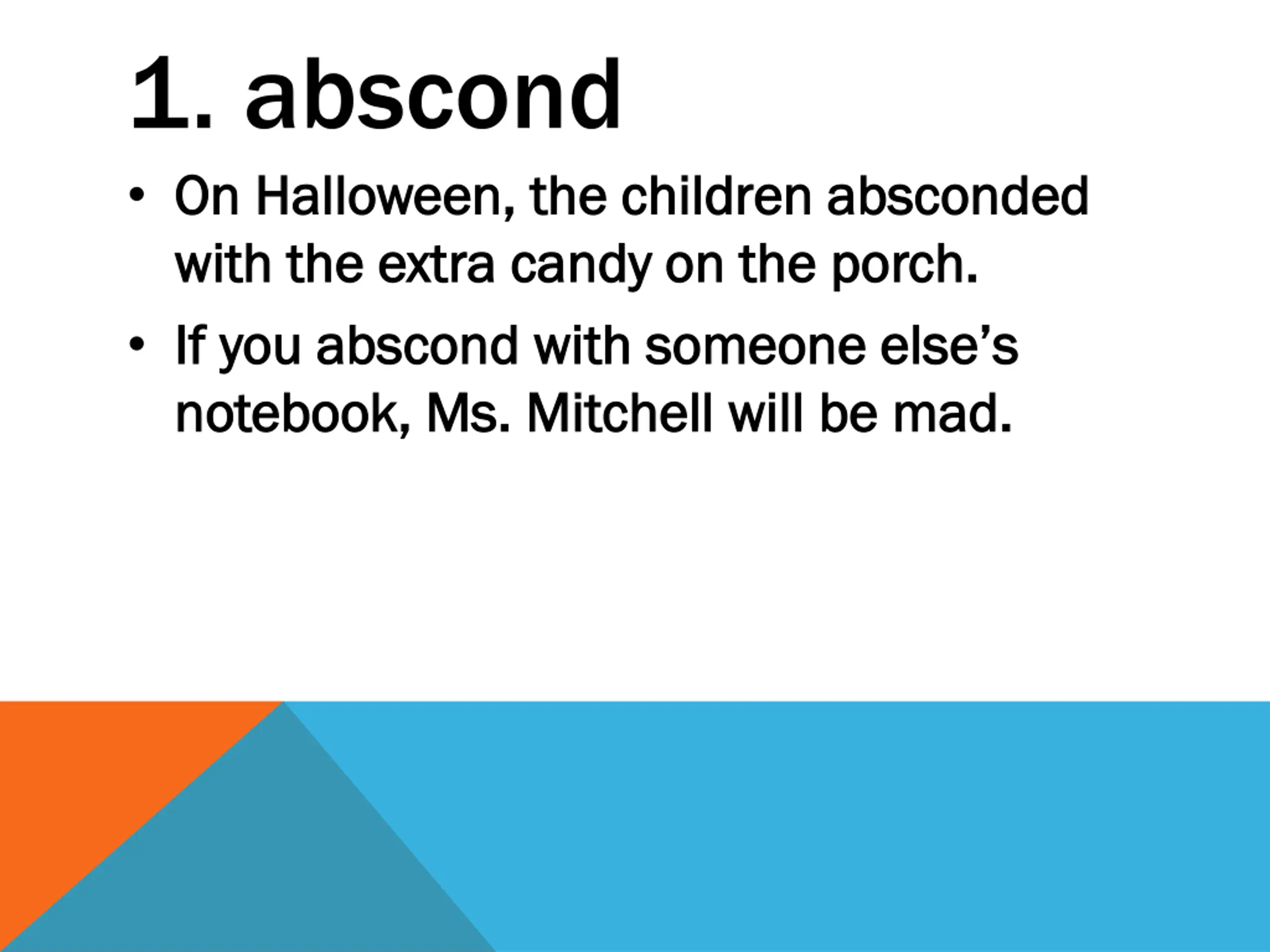 1. abscond

• On Halloween, the children absconded with the extra candy on the porch.

• If you abscond with someone else’s notebook, Ms. Mitchell will be mad.